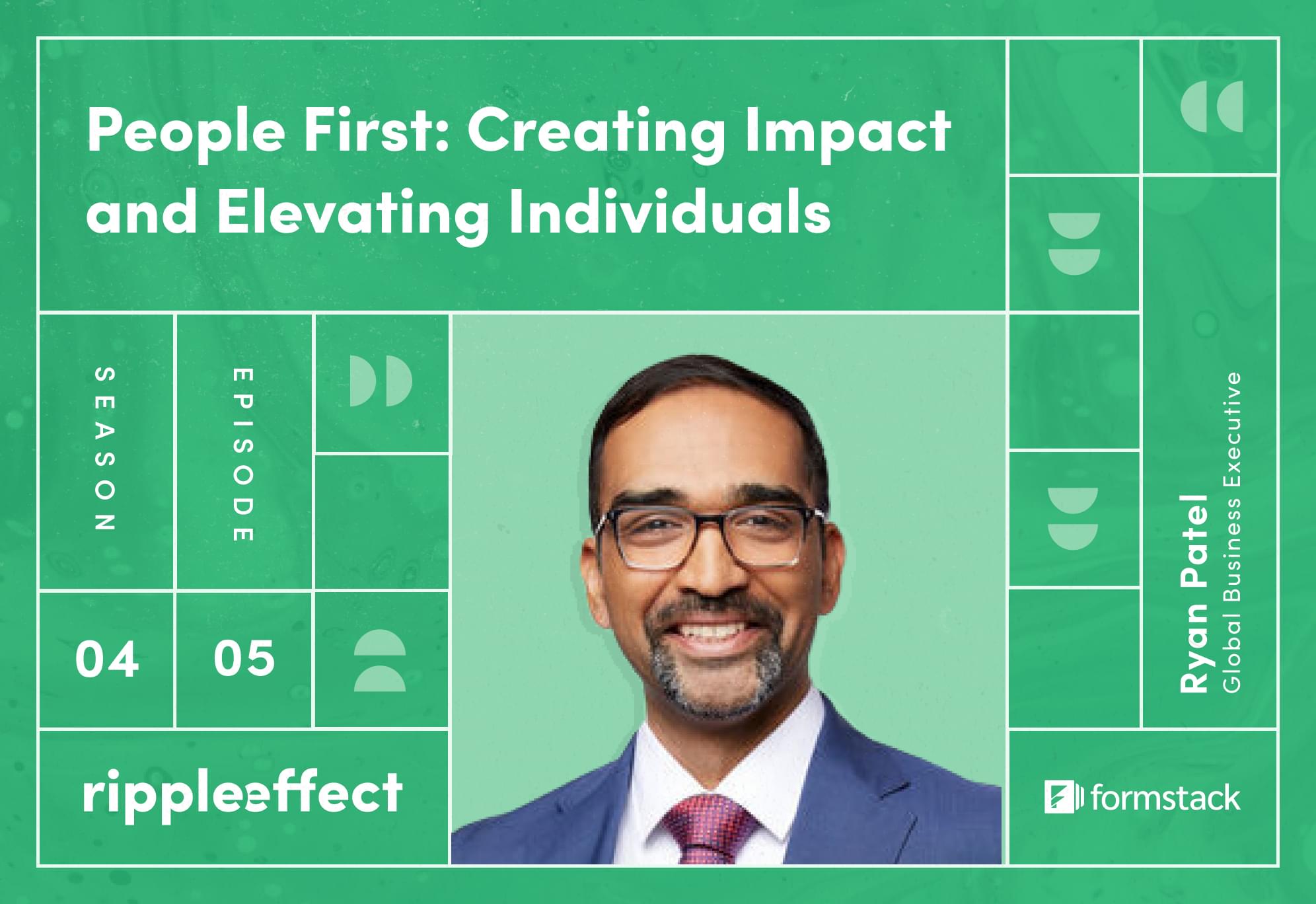 People First: Creating Impact and Elevating Individuals

SEASON

EPISODE

04

05

rippleeffect

Ryan Patel
Global Business Executive

formstack